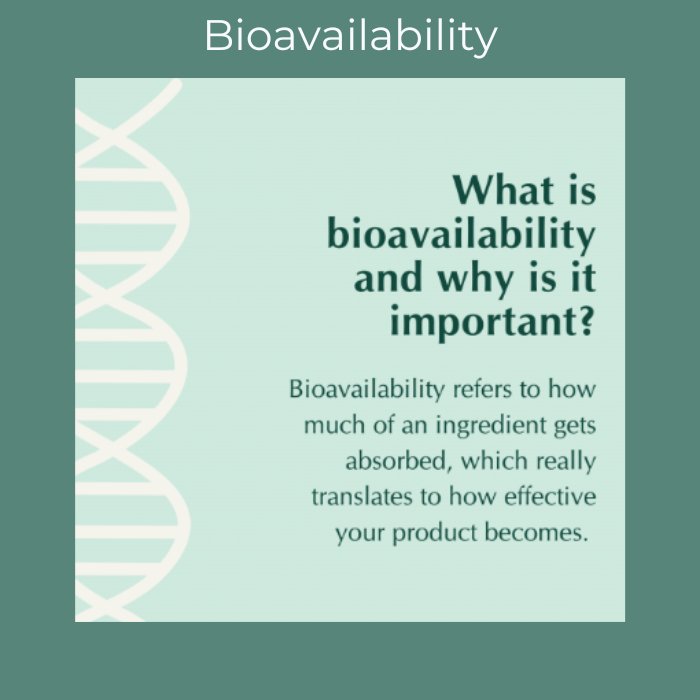 Bioavailability

What is bioavailability and why is it important?

Bioavailability refers to how much of an ingredient gets absorbed, which really translates to how effective your product becomes.